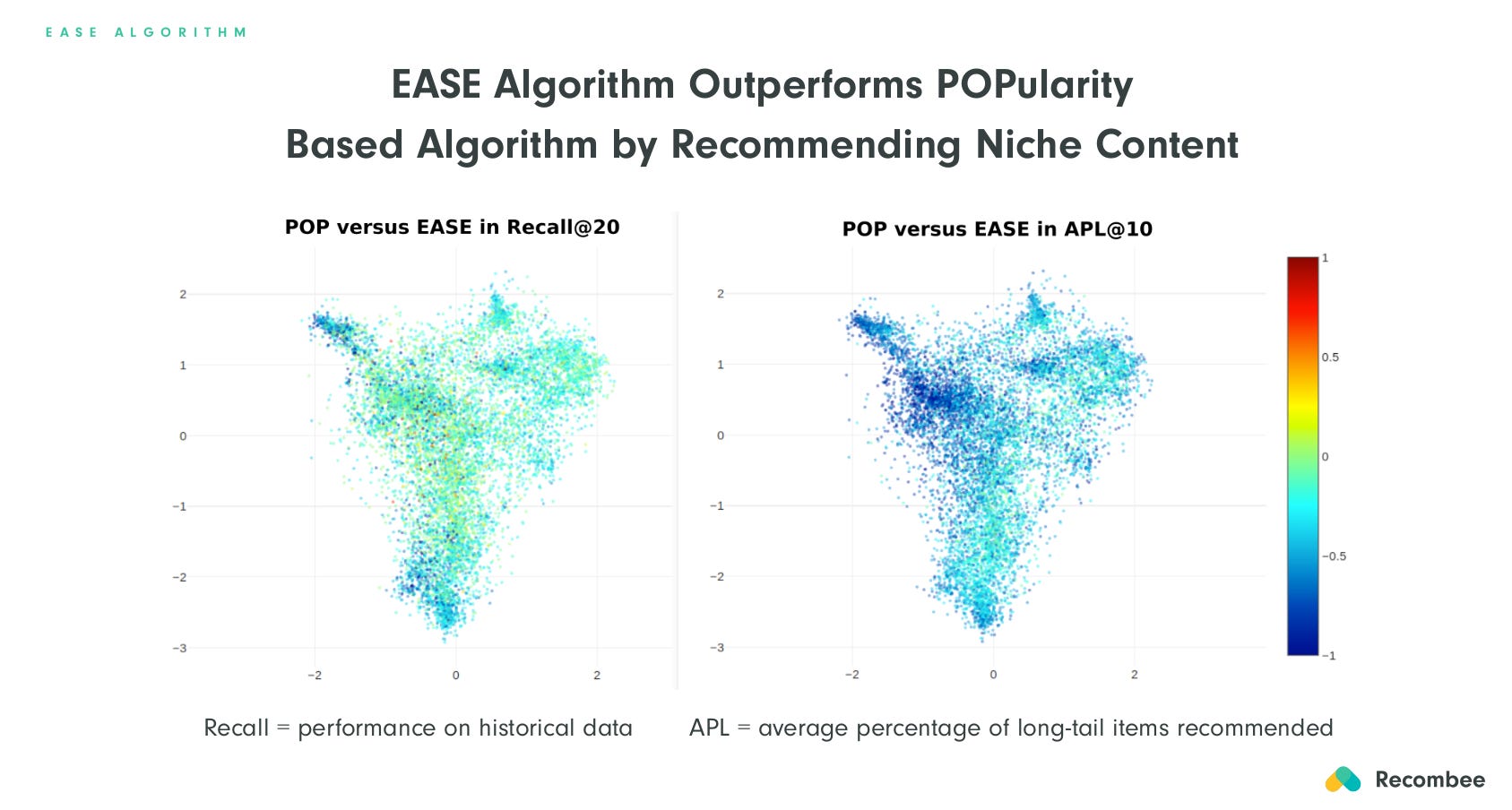 EASE ALGORITHM

EASE Algorithm Outperforms POPularity Based Algorithm by Recommending Niche Content

POP versus EASE in Recall@20

2
1
0
−1
−2
−3

−2
0
2

POP versus EASE in APL@10

2
1
0
−1
−2
−3

−2
0
2

1
0.5
0
−0.5
−1

Recall = performance on historical data

APL = average percentage of long-tail items recommended

Recombee